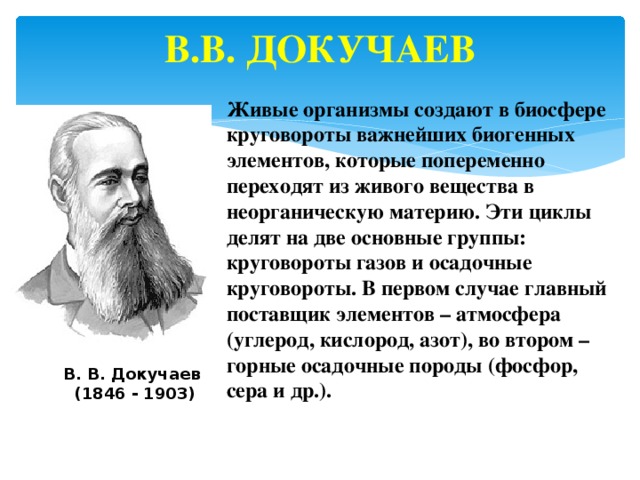 В.В. ДОКУЧАЕВ

Живые организмы создают в биосфере круговороты важнейших биогенных элементов, которые попеременно переходят из живого вещества в неорганическую материю. Эти циклы делят на две основные группы: круговороты газов и осадочные круговороты. В первом случае главный поставщик элементов – атмосфера (углерод, кислород, азот), во втором – горные осадочные породы (фосфор, сера и др.).

В. В. Докучаев
(1846 - 1903)